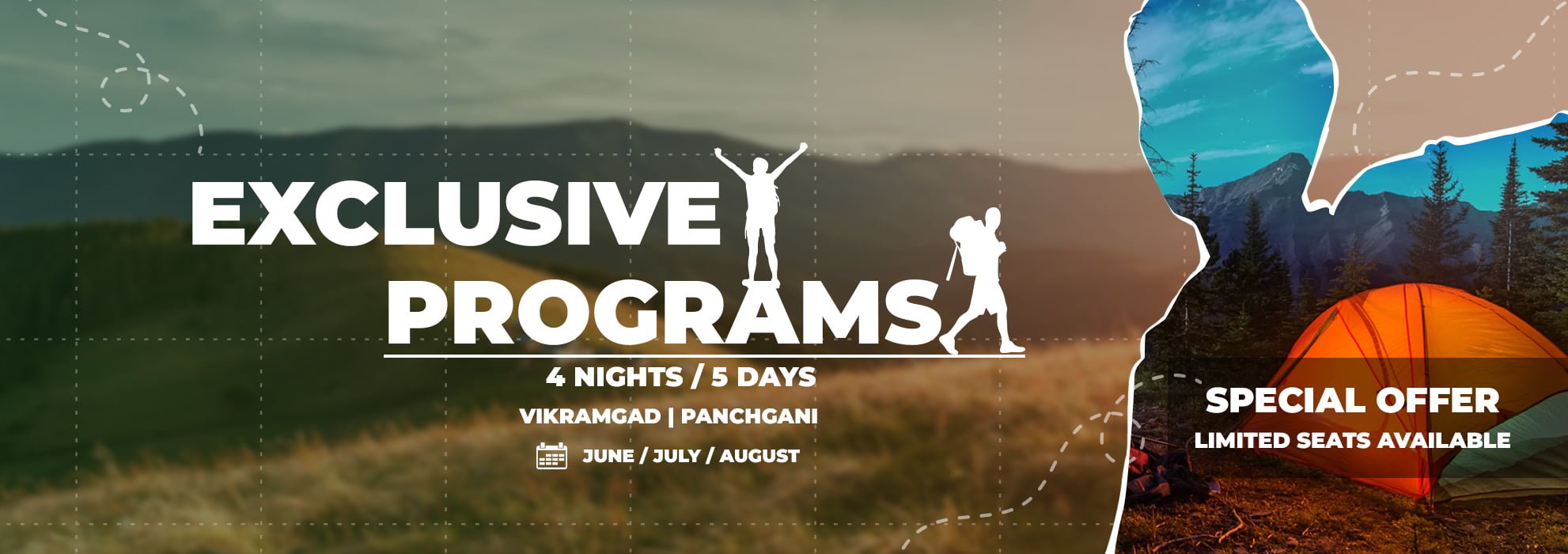 EXCLUSIVE PROGRAMS

4 NIGHTS / 5 DAYS

VIKRAMGAD | PANCHGANI

JUNE / JULY / AUGUST

SPECIAL OFFER

LIMITED SEATS AVAILABLE